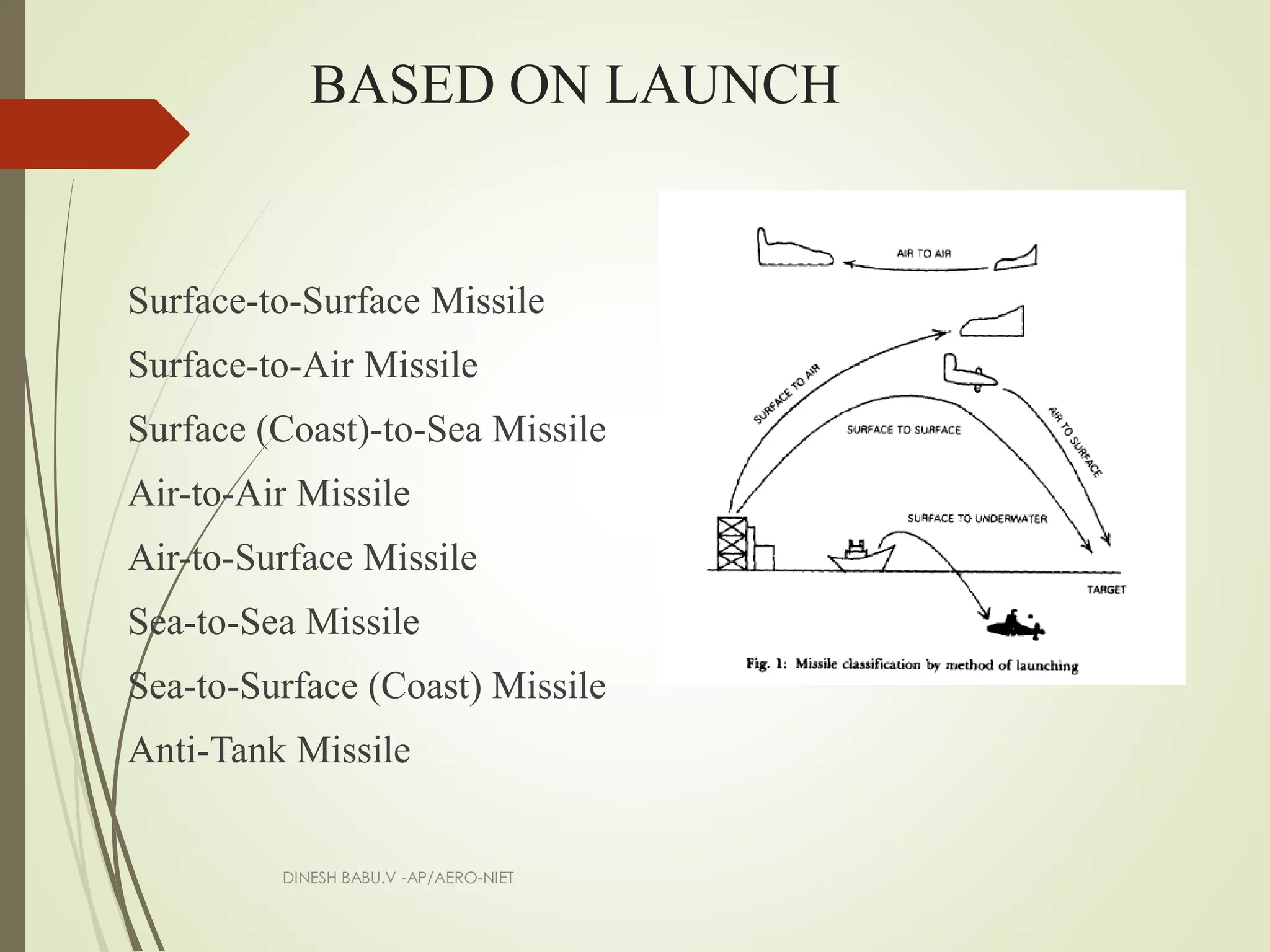 BASED ON LAUNCH

Surface-to-Surface Missile

Surface-to-Air Missile

Surface (Coast)-to-Sea Missile

Air-to-Air Missile

Air-to-Surface Missile

Sea-to-Sea Missile

Sea-to-Surface (Coast) Missile

Anti-Tank Missile

AIR TO AIR

SURFACE TO AIR

SURFACE TO SURFACE

AIR TO SURFACE

SURFACE TO UNDERWATER

TARGET

Fig. 1: Missile classification by method of launching

DINESH BABU.V -AP/AERO-NIET